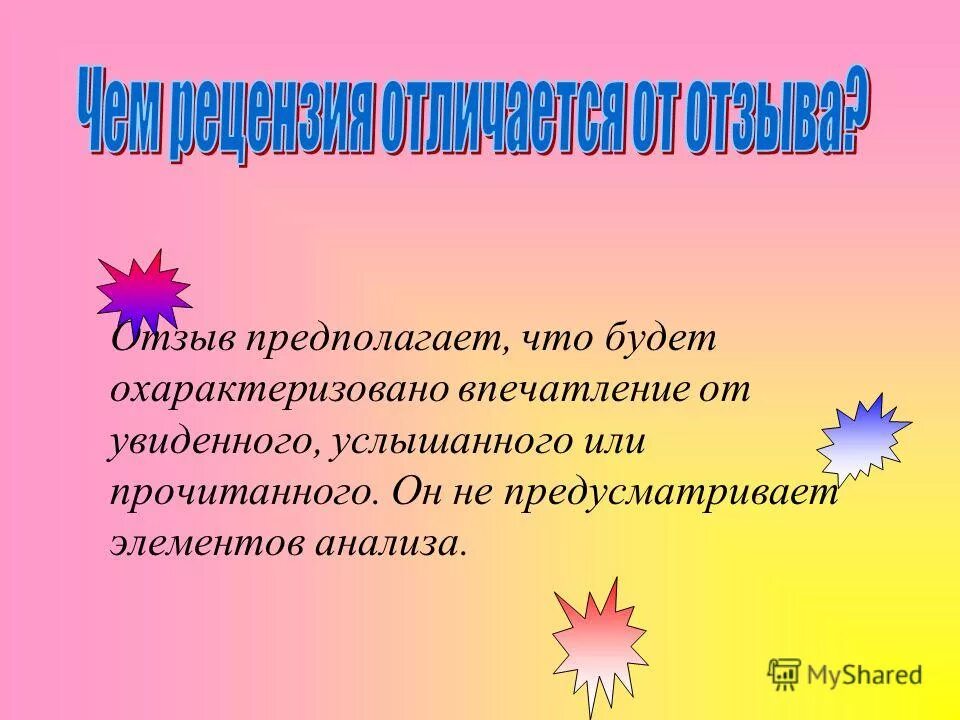 Чем рецензия отличается от отзыва?

Отзыв предполагает, что будет охарактеризовано впечатление от увиденного, услышанного или прочитанного. Он не предусматривает элементов анализа.

MyShared